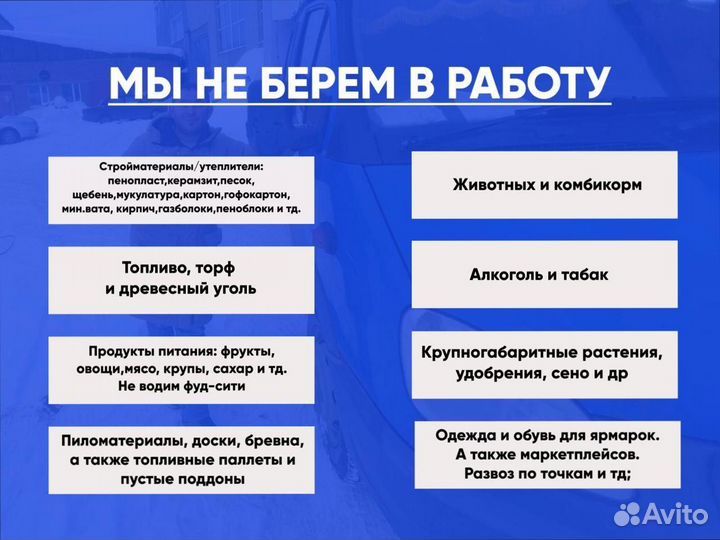 МЫ НЕ БЕРЕМ В РАБОТУ

Стройматериалы/утеплители: пенопласт,керамзит,песок, щебень,мукулатура,картон,гофокартон, мин.вата, кирпич,газболоки,пеноблоки и тд.

Топливо, торф и древесный уголь

Продукты питания: фрукты, овощи,мясо, крупы, сахар и тд. Не водим фуд-сити

Пиломатериалы, доски, бревна, а также топливные паллеты и пустые поддоны

Животных и комбикорм

Алкоголь и табак

Крупногабаритные растения, удобрения, сено и др

Одежда и обувь для ярмарок. А также маркетплейсов. Развоз по точкам и тд;

Avito